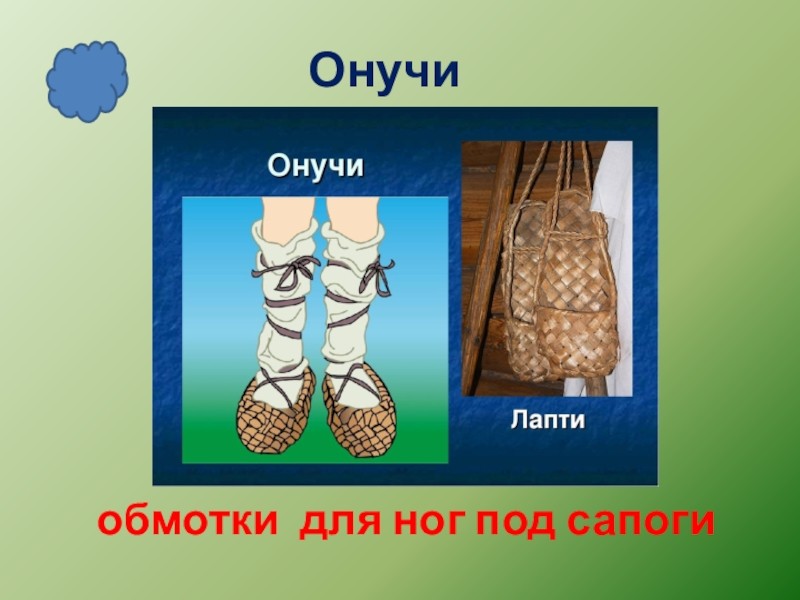 Онучи

Онучи

Лапти

обмотки для ног под сапоги